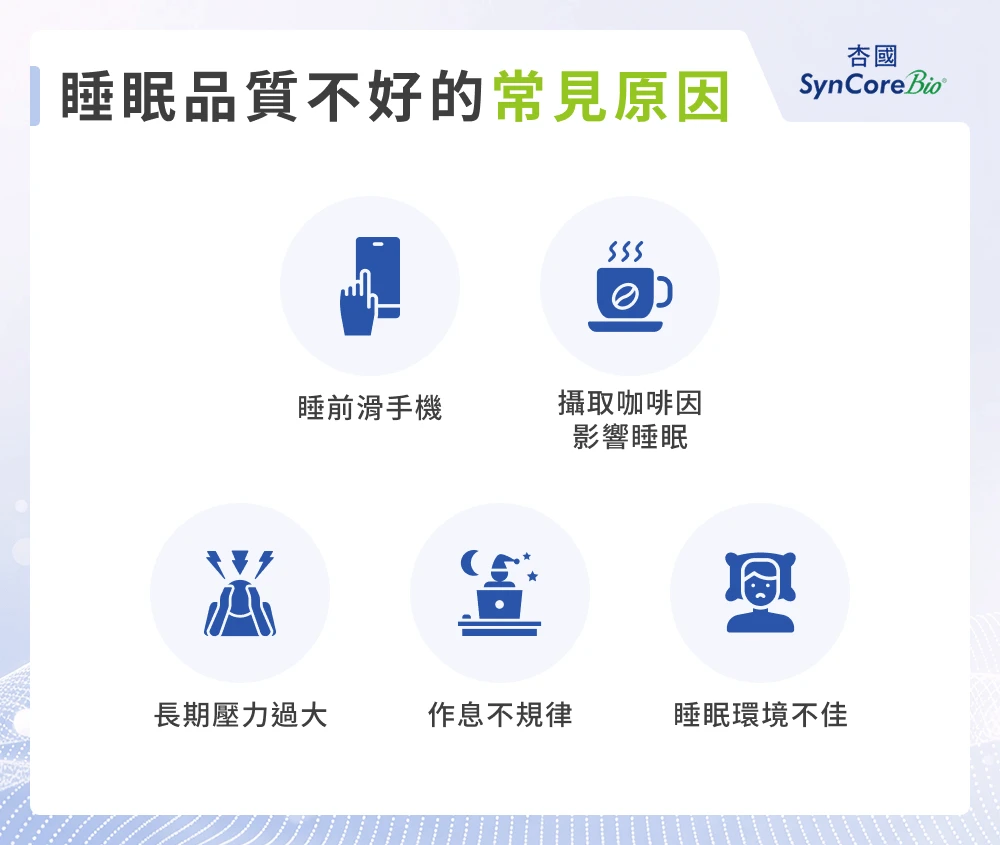 睡眠品質不好的常見原因

杏國
SynCoreBio®

睡前滑手機

攝取咖啡因
影響睡眠

長期壓力過大

作息不規律

睡眠環境不佳